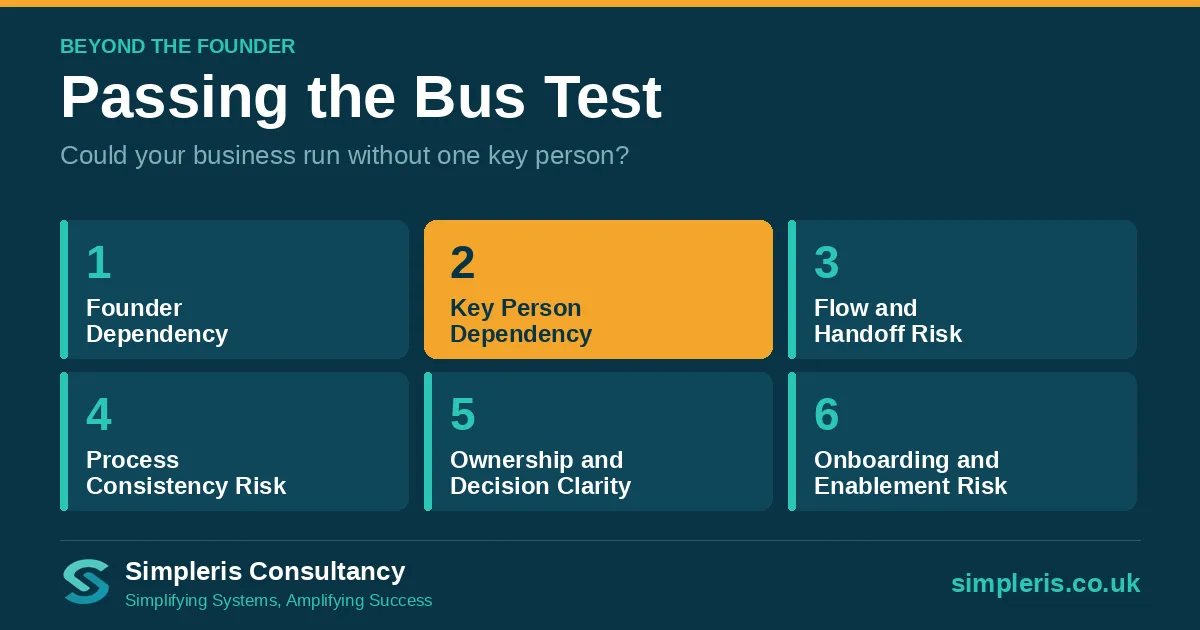 BEYOND THE FOUNDER

Passing the Bus Test

Could your business run without one key person?

1
Founder Dependency

2
Key Person Dependency

3
Flow and Handoff Risk

4
Process Consistency Risk

5
Ownership and Decision Clarity

6
Onboarding and Enablement Risk

Simpleris Consultancy
Simplifying Systems, Amplifying Success

simpleris.co.uk